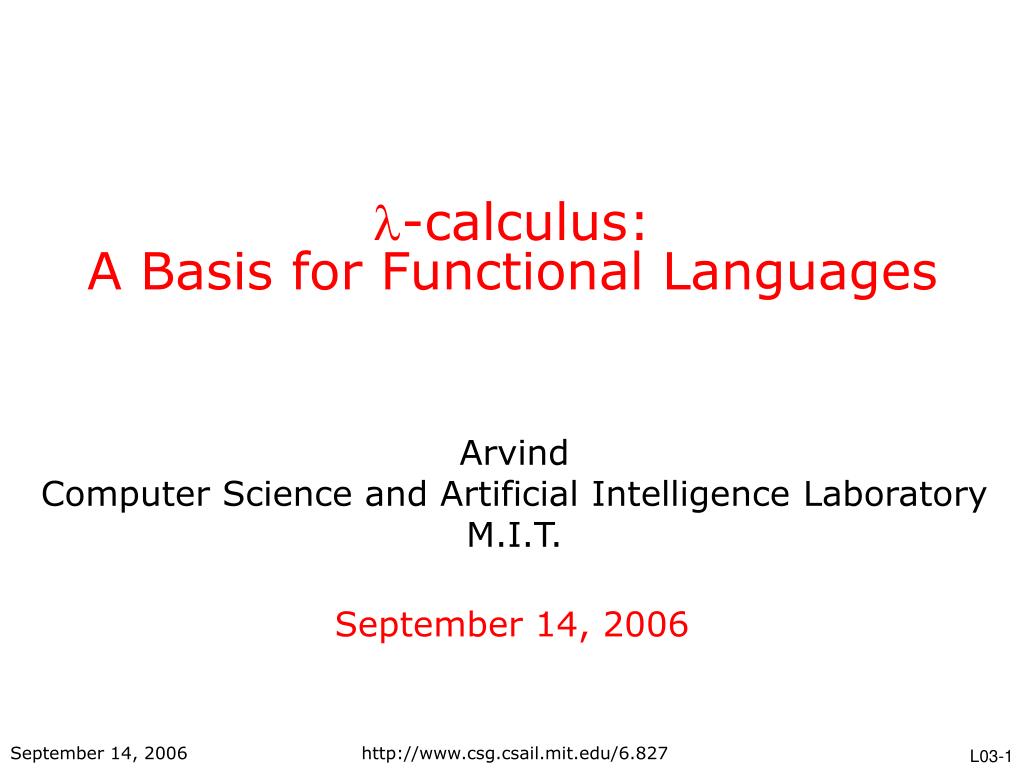 $\lambda$-calculus:
A Basis for Functional Languages

Arvind
Computer Science and Artificial Intelligence Laboratory
M.I.T.

September 14, 2006

September 14, 2006 http://www.csg.csail.mit.edu/6.827 L03-1